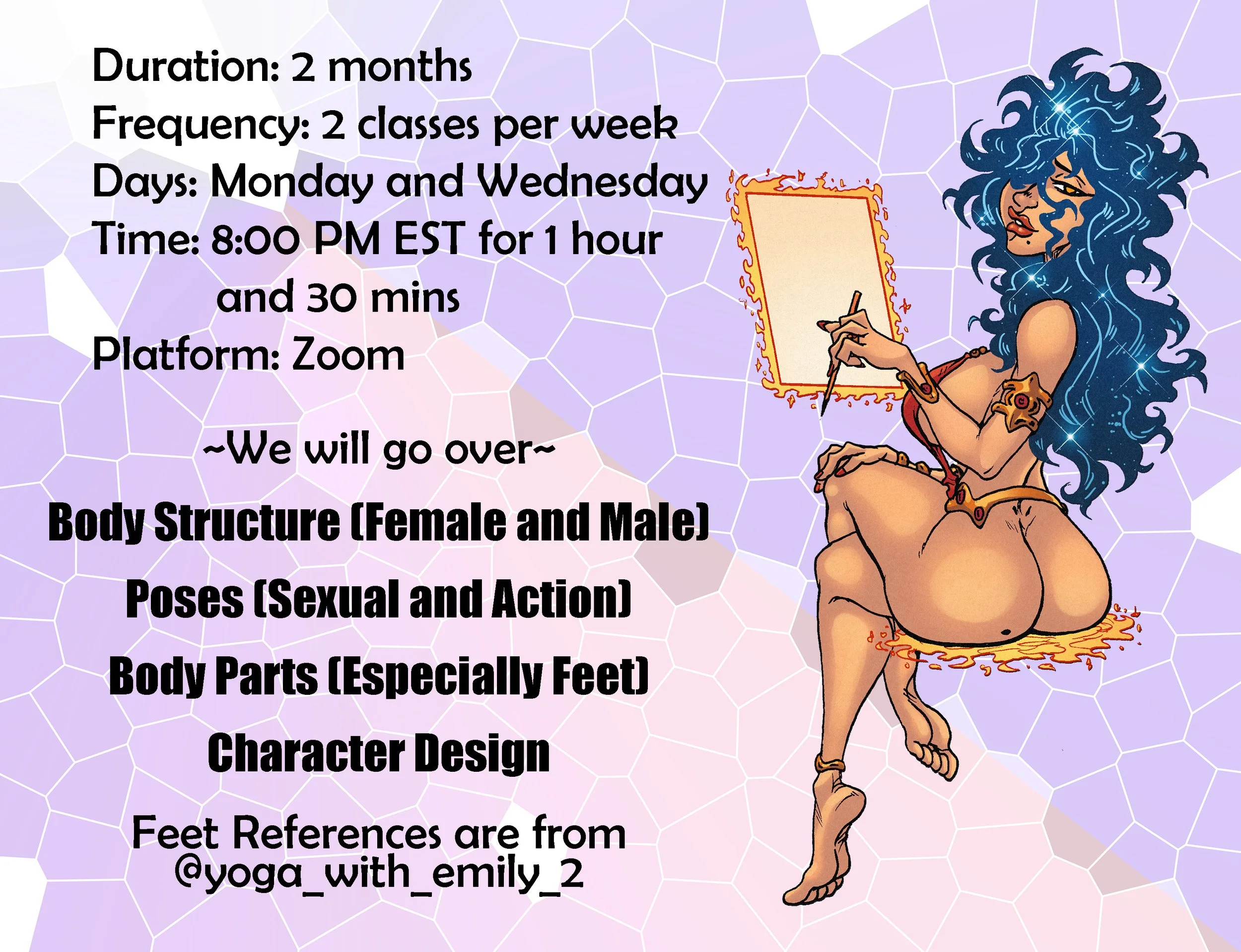 Duration: 2 months
Frequency: 2 classes per week
Days: Monday and Wednesday
Time: 8:00 PM EST for 1 hour and 30 mins
Platform: Zoom

~We will go over~

Body Structure (Female and Male)

Poses (Sexual and Action)

Body Parts (Especially Feet)

Character Design

Feet References are from @yoga_with_emily_2